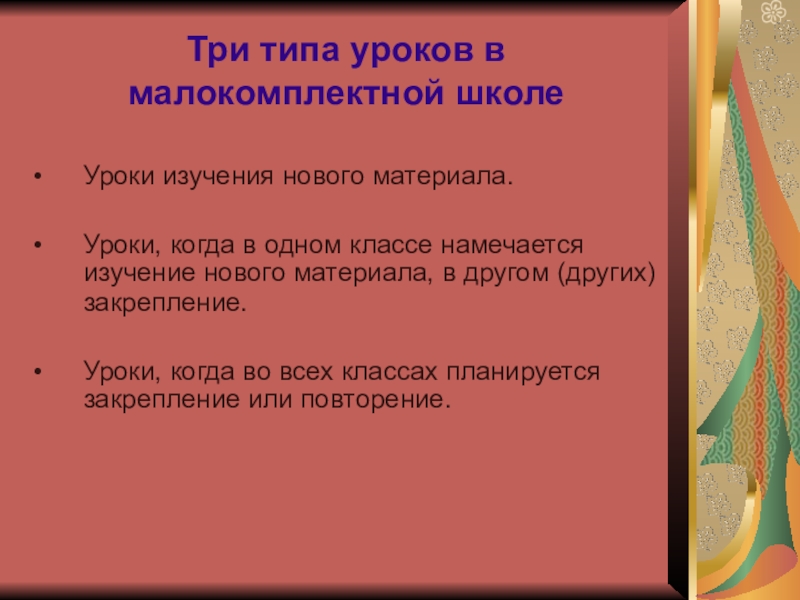 Три типа уроков в малокомплектной школе

• Уроки изучения нового материала.

• Уроки, когда в одном классе намечается изучение нового материала, в другом (других) закрепление.

• Уроки, когда во всех классах планируется закрепление или повторение.